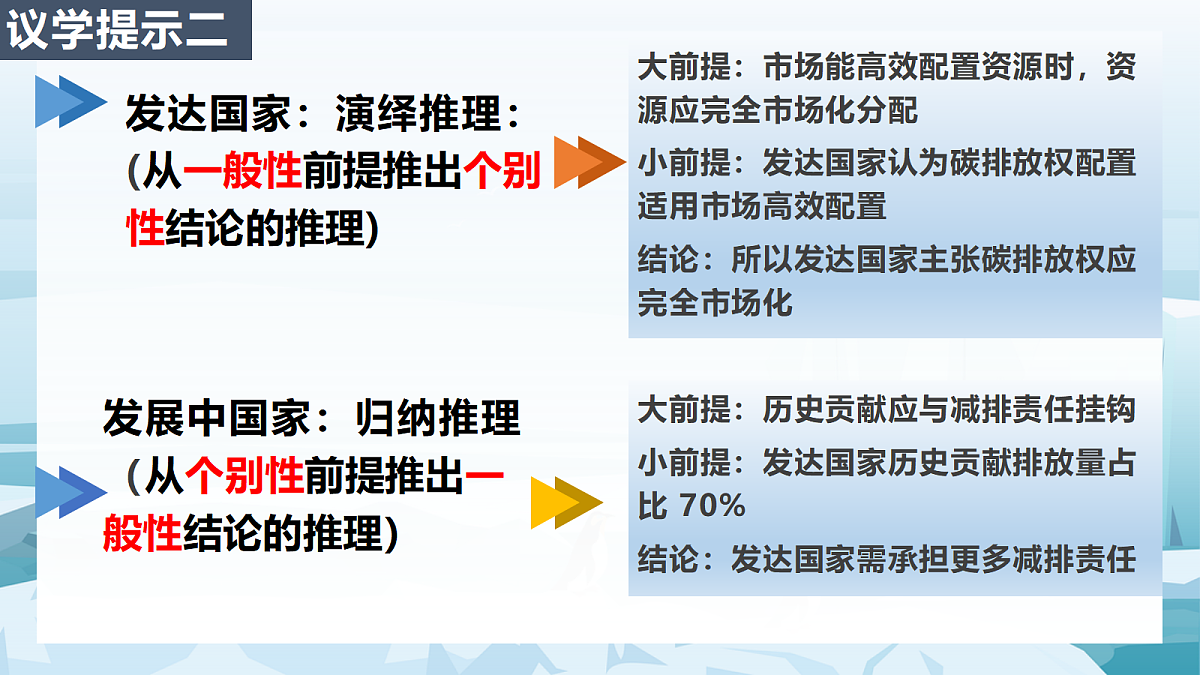 议学提示二

发达国家：演绎推理：
(从一般性前提推出个别性结论的推理)

大前提：市场能高效配置资源时，资源应完全市场化分配

小前提：发达国家认为碳排放权配置适用市场高效配置

结论：所以发达国家主张碳排放权应完全市场化

发展中国家：归纳推理
（从个别性前提推出一般性结论的推理)

大前提：历史贡献应与减排责任挂钩

小前提：发达国家历史贡献排放量占比 70%

结论：发达国家需承担更多减排责任